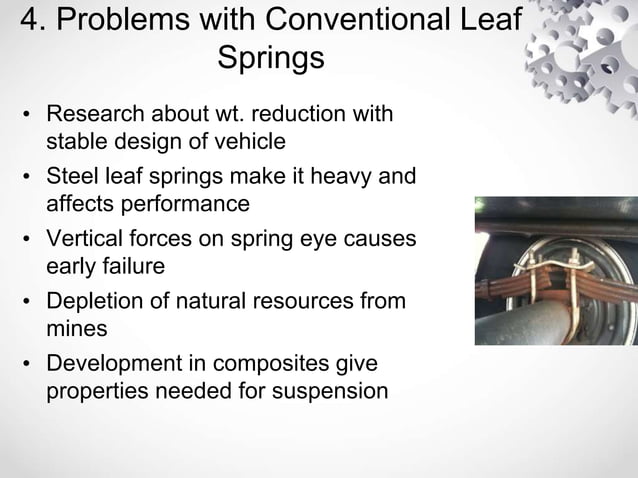 4. Problems with Conventional Leaf Springs

• Research about wt. reduction with stable design of vehicle
• Steel leaf springs make it heavy and affects performance
• Vertical forces on spring eye causes early failure
• Depletion of natural resources from mines
• Development in composites give properties needed for suspension